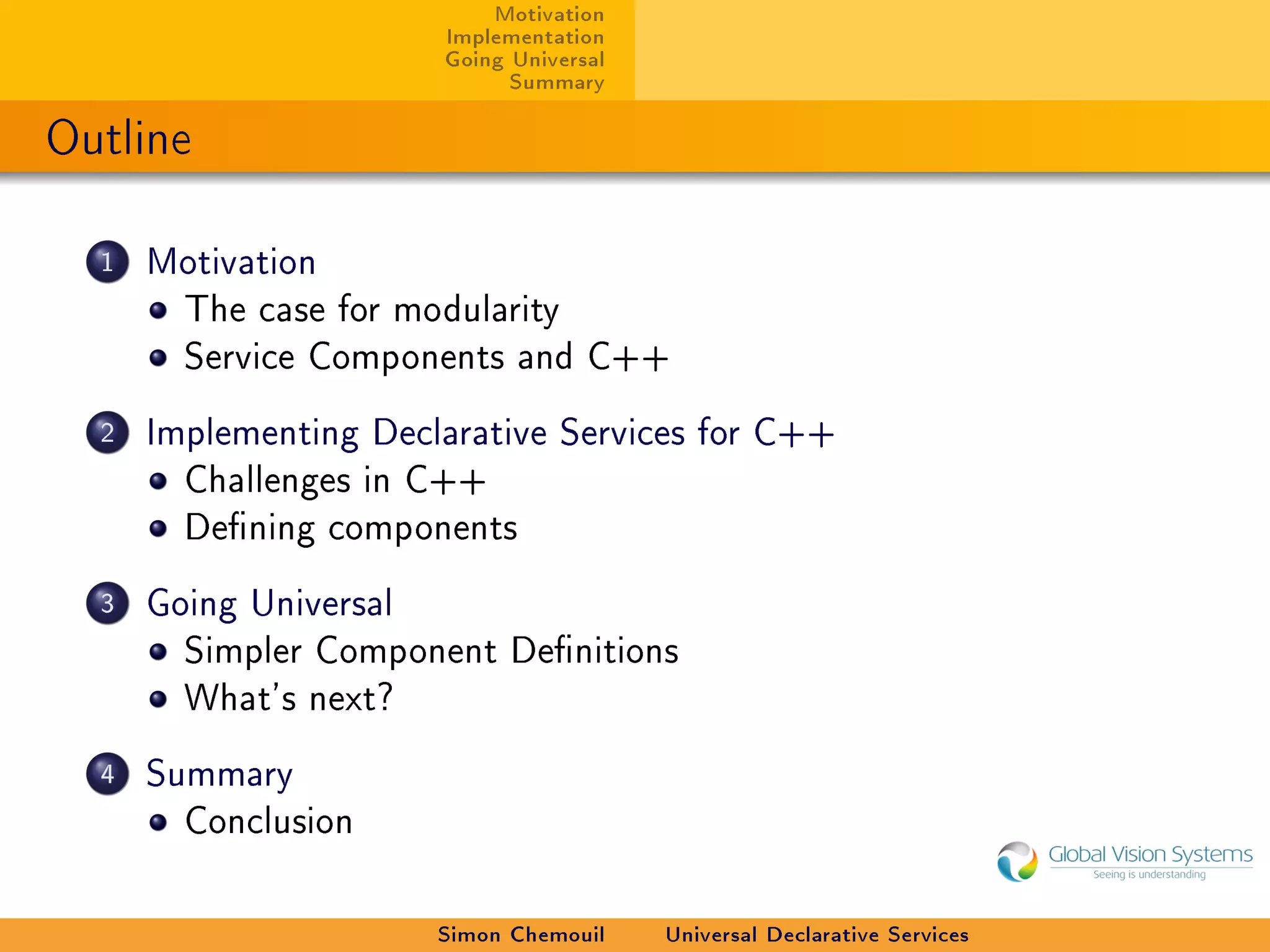 Motivation
Implementation
Going Universal
Summary

Outline

1 Motivation
- The case for modularity
- Service Components and C++

2 Implementing Declarative Services for C++
- Challenges in C++
- Defining components

3 Going Universal
- Simpler Component Definitions
- What's next?

4 Summary
- Conclusion

Global Vision Systems
Seeing is understanding

Simon Chemouil Universal Declarative Services